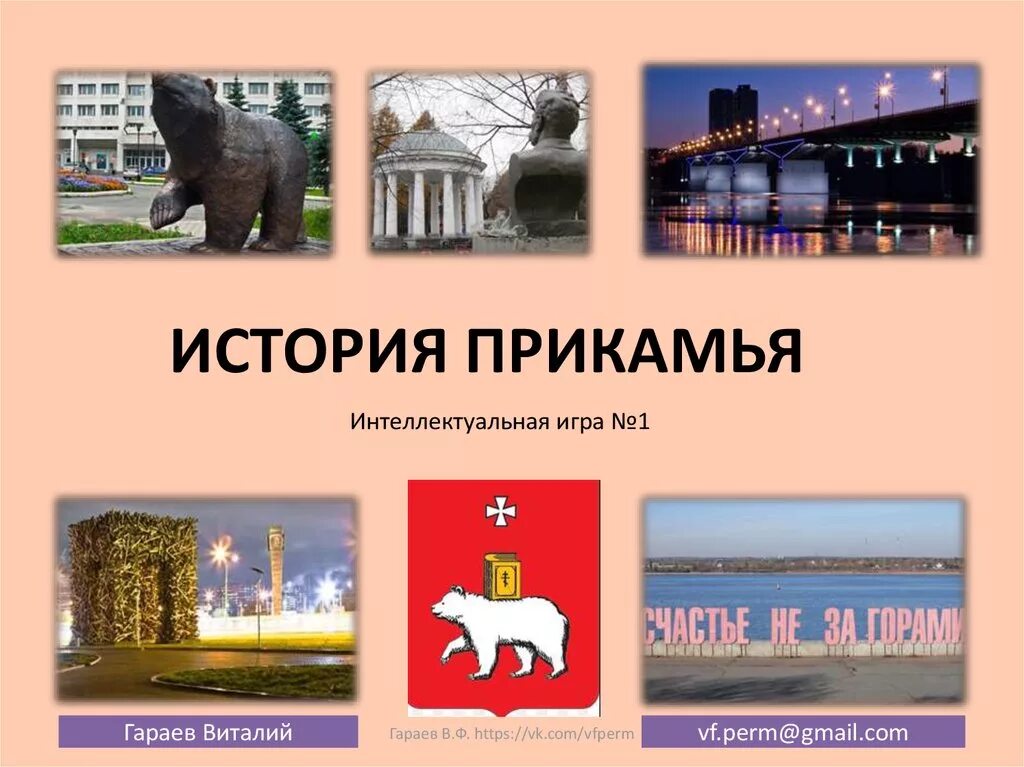 ИСТОРИЯ ПРИКАМЬЯ

Интеллектуальная игра №1

СЧАСТЬЕ НЕ ЗА ГОРАМИ

Гараев Виталий

Гараев В.Ф. https://vk.com/vfperm

vf.perm@gmail.com